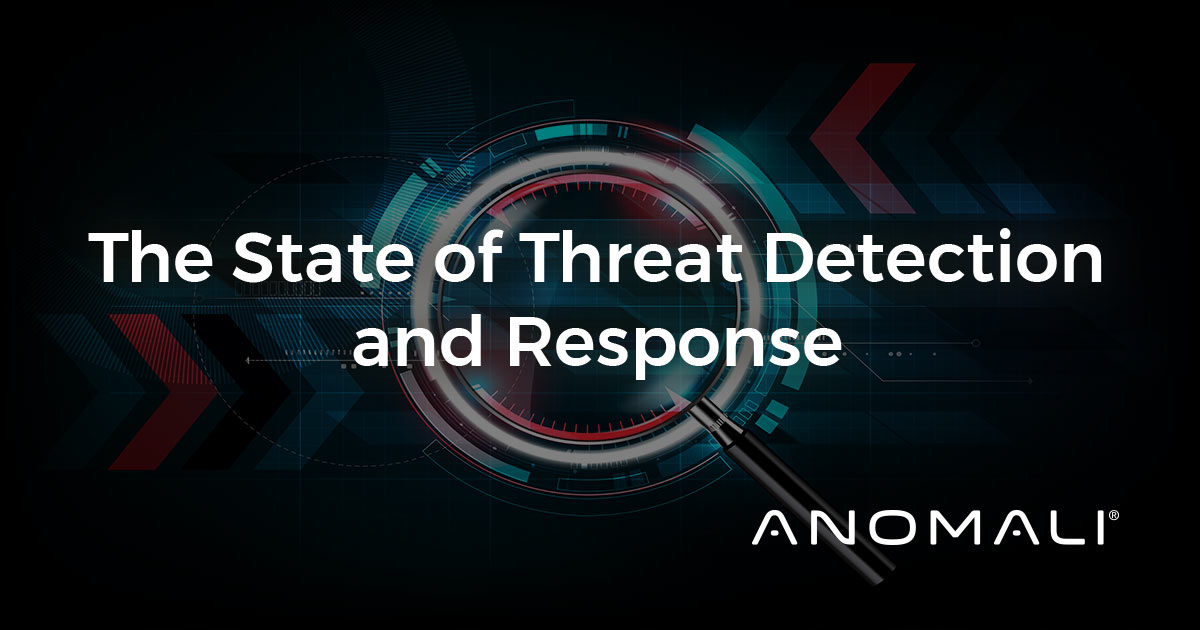 The State of Threat Detection and Response

ANOMALI®